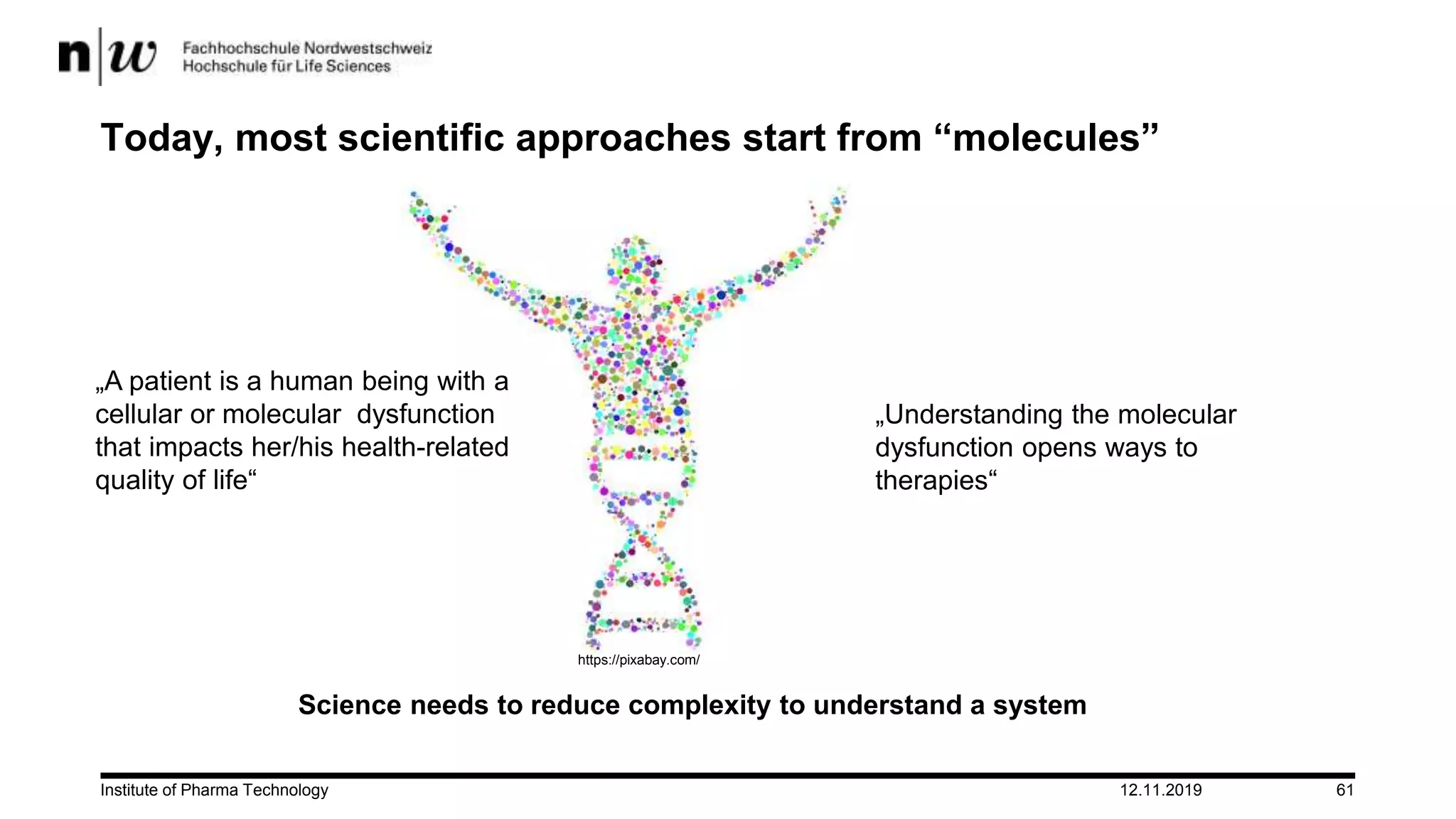 n|w Fachhochschule Nordwestschweiz
Hochschule für Life Sciences

Today, most scientific approaches start from “molecules”

„A patient is a human being with a cellular or molecular dysfunction that impacts her/his health-related quality of life“

„Understanding the molecular dysfunction opens ways to therapies“

https://pixabay.com/

Science needs to reduce complexity to understand a system

Institute of Pharma Technology 12.11.2019 61